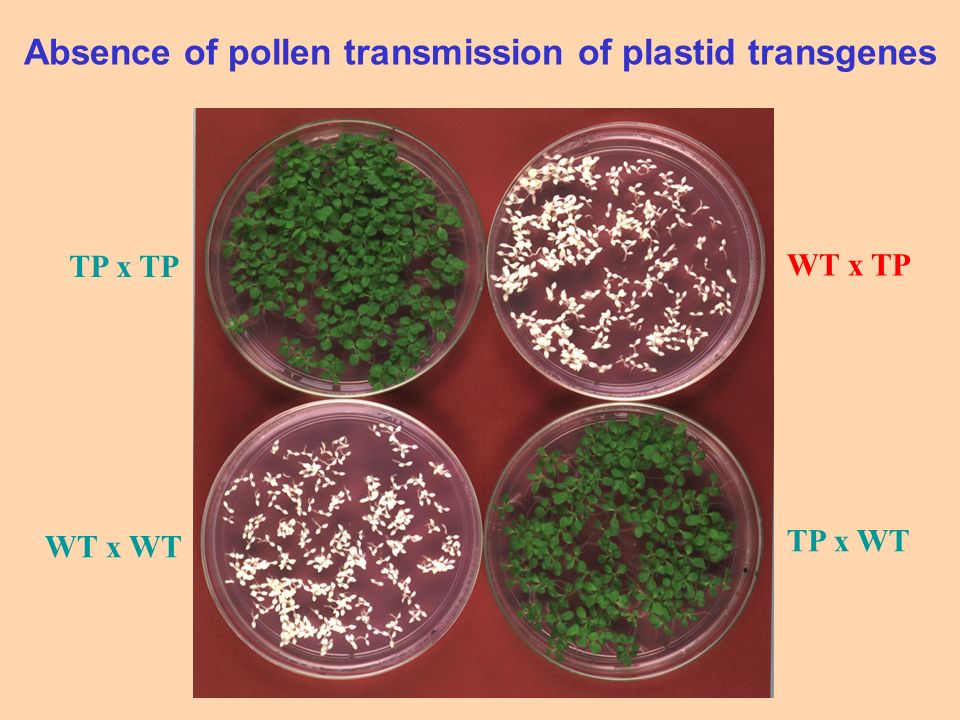 Absence of pollen transmission of plastid transgenes

TP x TP

WT x TP

WT x WT

TP x WT